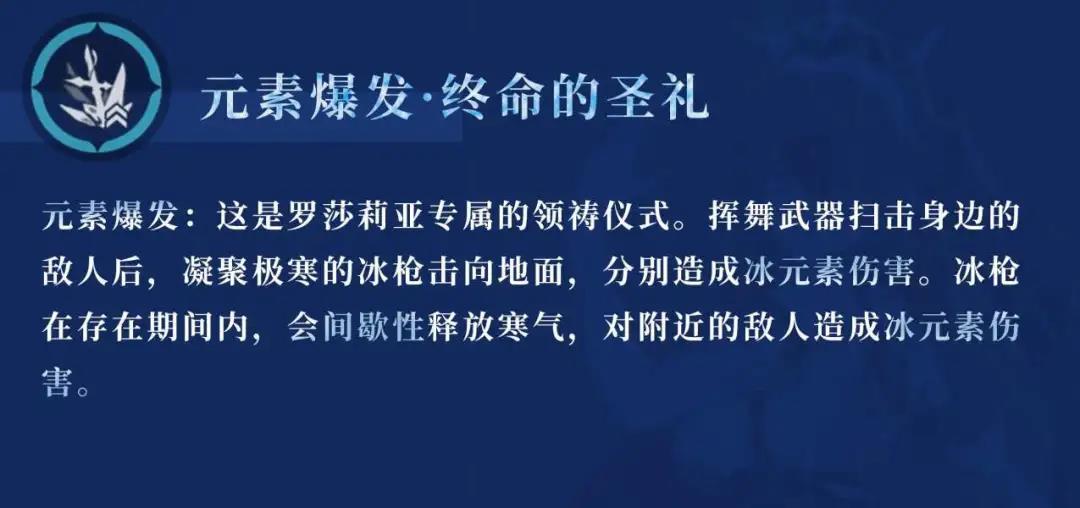 元素爆发·终命的圣礼

元素爆发：这是罗莎莉亚专属的领祷仪式。挥舞武器扫击身边的敌人后，凝聚极寒的冰枪击向地面，分别造成冰元素伤害。冰枪在存在期间内，会间歇性释放寒气，对附近的敌人造成冰元素伤害。